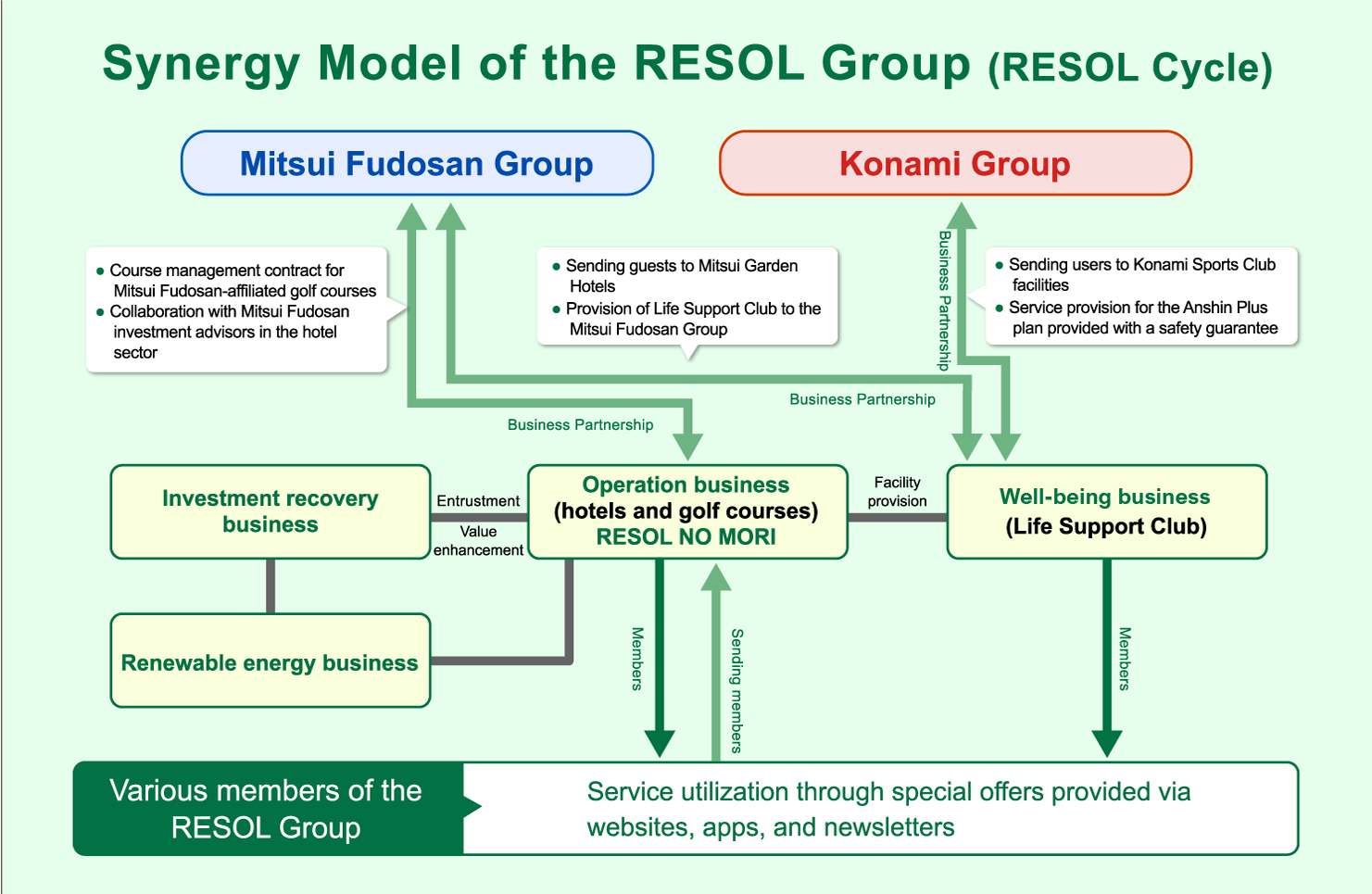 Synergy Model of the RESOL Group (RESOL Cycle)

Mitsui Fudosan Group

Konami Group

● Course management contract for Mitsui Fudosan-affiliated golf courses
● Collaboration with Mitsui Fudosan investment advisors in the hotel sector

● Sending guests to Mitsui Garden Hotels
● Provision of Life Support Club to the Mitsui Fudosan Group

Business Partnership

● Sending users to Konami Sports Club facilities
● Service provision for the Anshin Plus plan provided with a safety guarantee

Business Partnership

Business Partnership

Investment recovery business

Entrustment

Value enhancement

Operation business (hotels and golf courses) RESOL NO MORI

Facility provision

Well-being business (Life Support Club)

Renewable energy business

Members

Sending members

Members

Various members of the RESOL Group

Service utilization through special offers provided via websites, apps, and newsletters